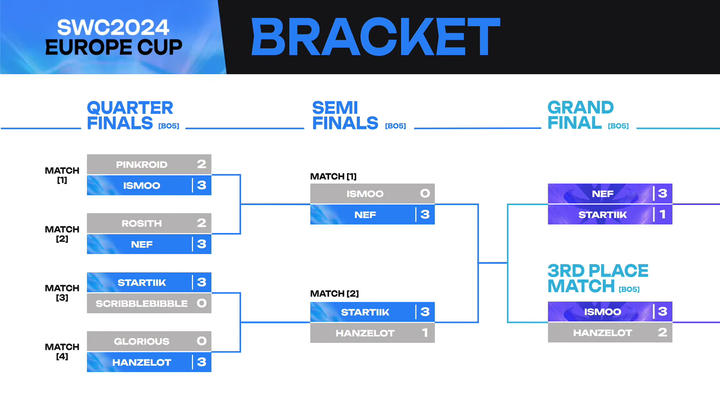 SWC2024
EUROPE CUP

BRACKET

QUARTER FINALS [BO5]

MATCH [1]
PINKROID 2
ISMOO 3

MATCH [2]
ROSITH 2
NEF 3

MATCH [3]
STARTIIK 3
SCRIBBLEBIBBLE 0

MATCH [4]
GLORIOUS 0
HANZELOT 3

SEMI FINALS [BO5]

MATCH [1]
ISMOO 0
NEF 3

MATCH [2]
STARTIIK 3
HANZELOT 1

GRAND FINAL [BO5]
NEF 3
STARTIIK 1

3RD PLACE MATCH [BO5]
ISMOO 3
HANZELOT 2